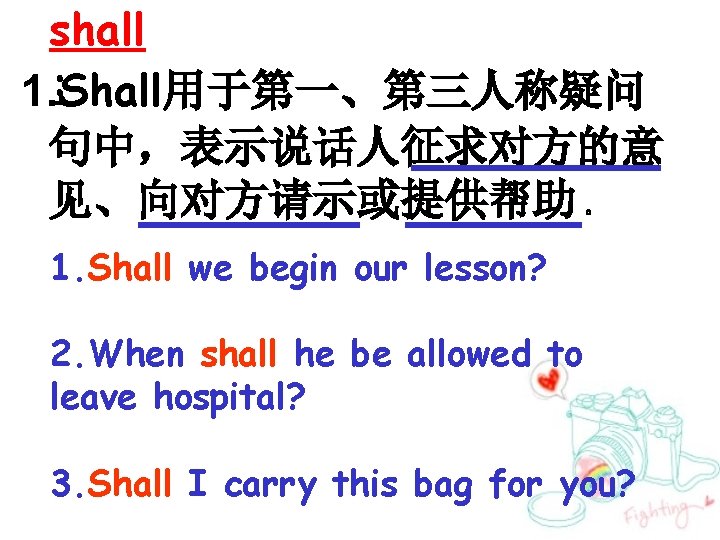 shall

1.Shall用于第一、第三人称疑问句中，表示说话人征求对方的意见、向对方请示或提供帮助.

1.Shall we begin our lesson?

2.When shall he be allowed to leave hospital?

3.Shall I carry this bag for you?

Fighting